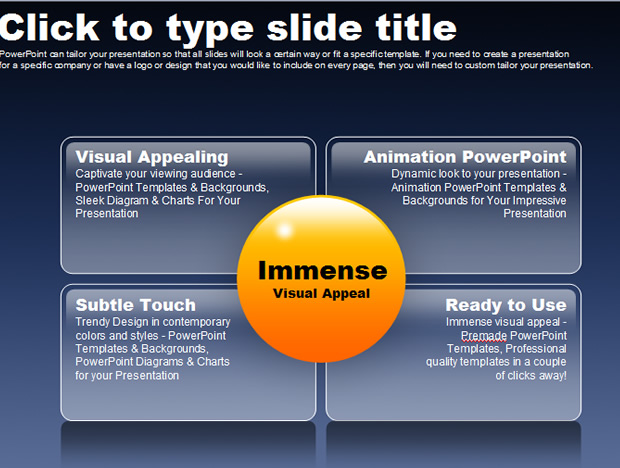 Click to type slide title
PowerPoint can tailor your presentation so that all slides will look a certain way or fit a specific template. If you need to create a presentation for a specific company or have a logo or design that you would like to include on every page, then you will need to custom tailor your presentation.

Visual Appealing
Captivate your viewing audience - PowerPoint Templates & Backgrounds, Sleek Diagram & Charts For Your Presentation

Animation PowerPoint
Dynamic look to your presentation - Animation PowerPoint Templates & Backgrounds for Your Impressive Presentation

Immense
Visual Appeal

Subtle Touch
Trendy Design in contemporary colors and styles - PowerPoint Templates & Backgrounds, PowerPoint Diagrams & Charts for your Presentation

Ready to Use
Immense visual appeal - Premade PowerPoint Templates, Professional quality templates in a couple of clicks away!